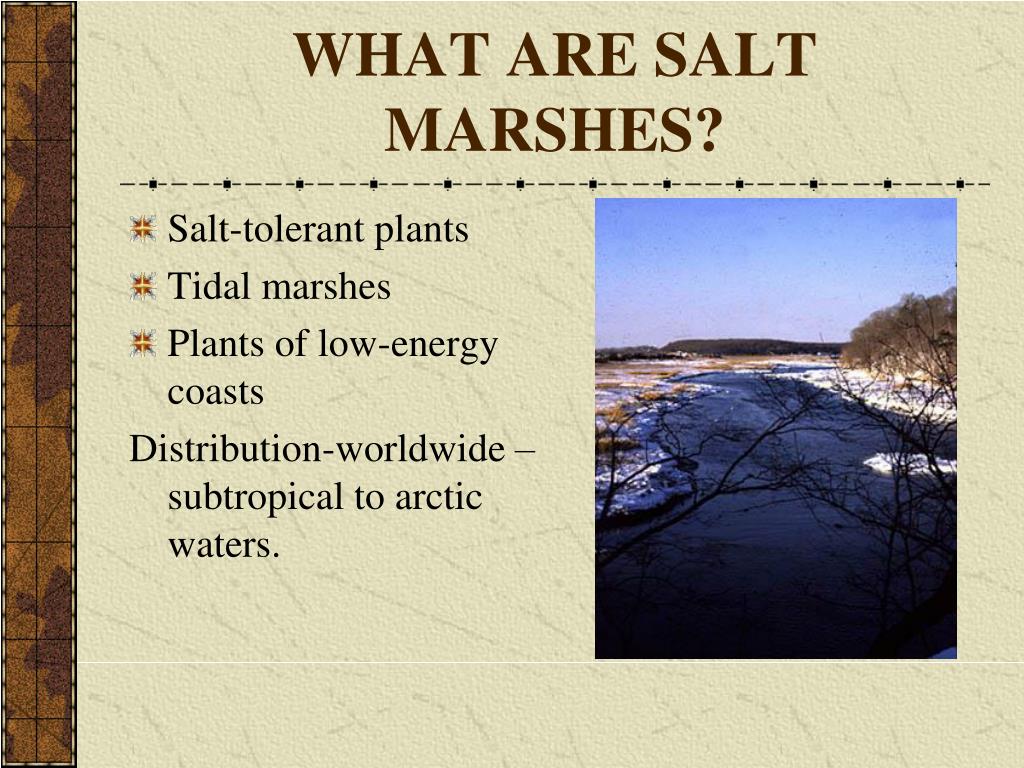 WHAT ARE SALT MARSHES?

Salt-tolerant plants

Tidal marshes

Plants of low-energy coasts

Distribution-worldwide – subtropical to arctic waters.